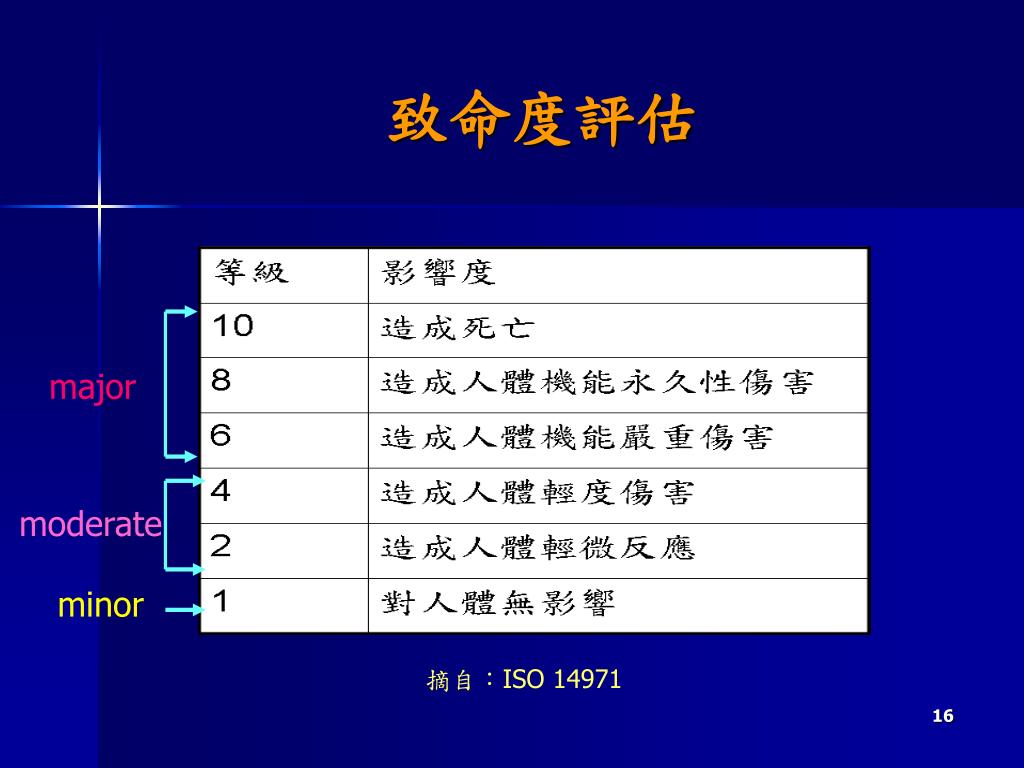 致命度評估

major

moderate

minor

| 等級 | 影響度 |
|---|---|
| 10 | 造成死亡 |
| 8 | 造成人體機能永久性傷害 |
| 6 | 造成人體機能嚴重傷害 |
| 4 | 造成人體輕度傷害 |
| 2 | 造成人體輕微反應 |
| 1 | 對人體無影響 |

摘自：ISO 14971

16